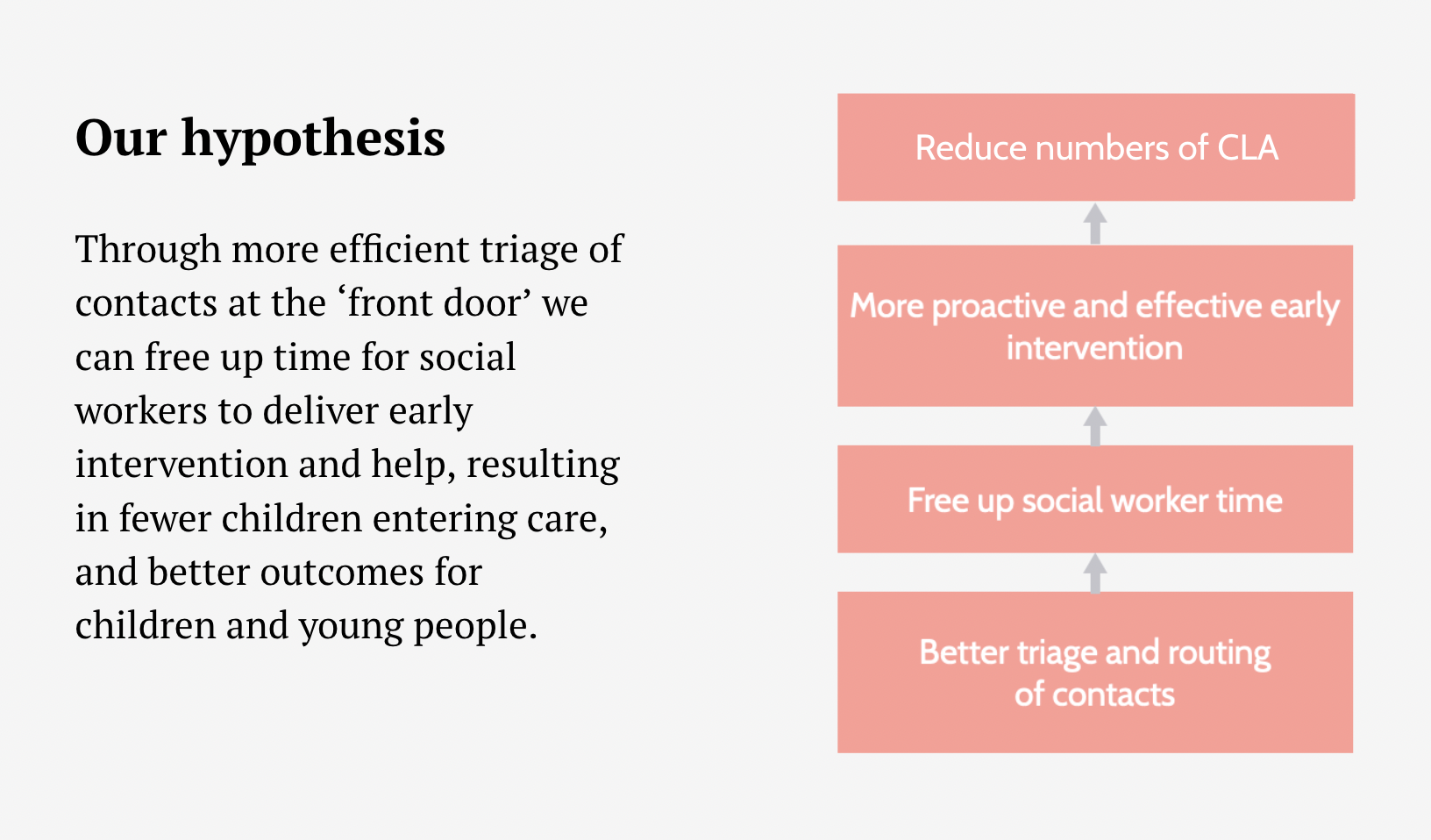 Our hypothesis

Through more efficient triage of contacts at the ‘front door’ we can free up time for social workers to deliver early intervention and help, resulting in fewer children entering care, and better outcomes for children and young people.

Reduce numbers of CLA

More proactive and effective early intervention

Free up social worker time

Better triage and routing of contacts